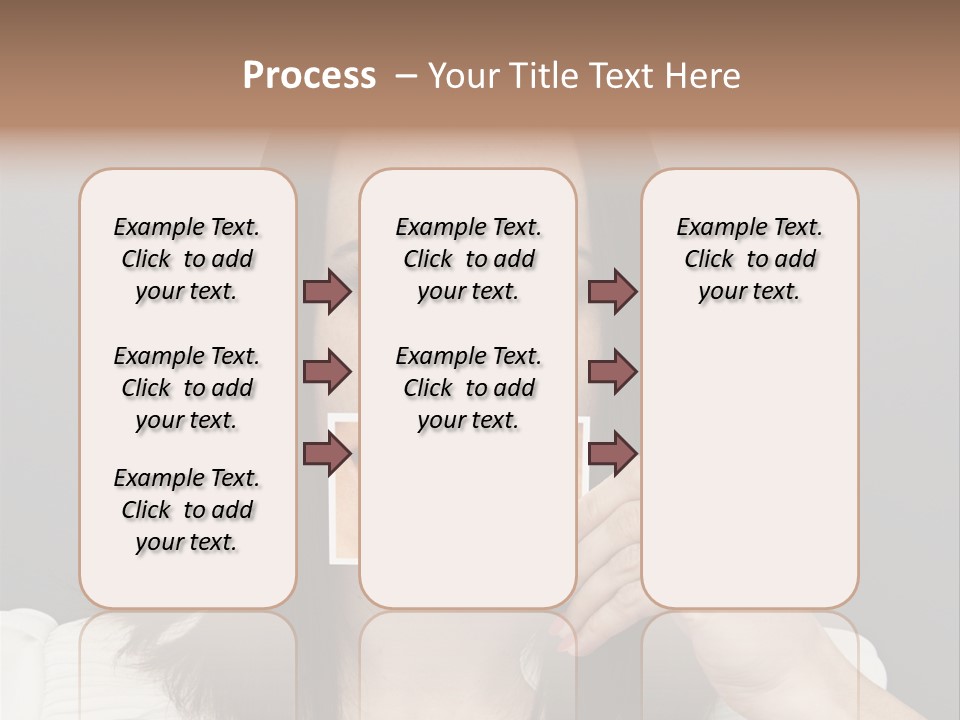 Process – Your Title Text Here

Example Text. Click to add your text.

Example Text. Click to add your text.

Example Text. Click to add your text.

Example Text. Click to add your text.

Example Text. Click to add your text.

Example Text. Click to add your text.